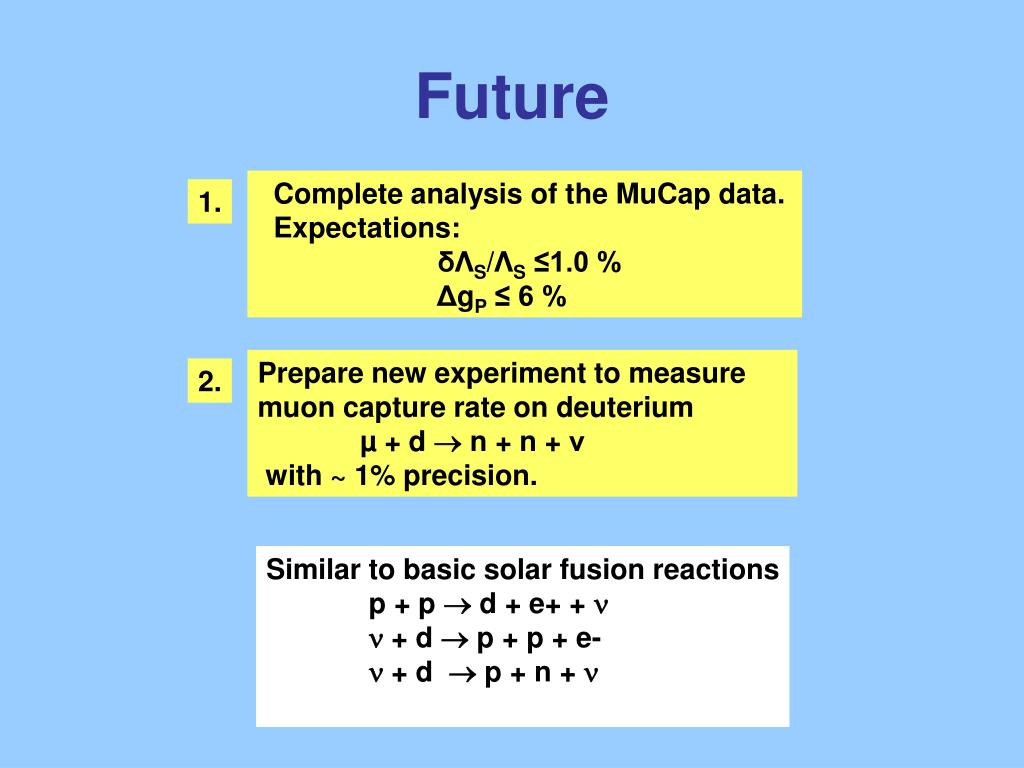 Future

1.

Complete analysis of the MuCap data. Expectations:
$\delta\Lambda_S/\Lambda_S \leq 1.0$ %
$\Delta g_P \leq 6$ %

2.

Prepare new experiment to measure muon capture rate on deuterium
$\mu + d \rightarrow n + n + \nu$
with ~ 1% precision.

Similar to basic solar fusion reactions
$p + p \rightarrow d + e+ + \nu$
$\nu + d \rightarrow p + p + e-$
$\nu + d \rightarrow p + n + \nu$